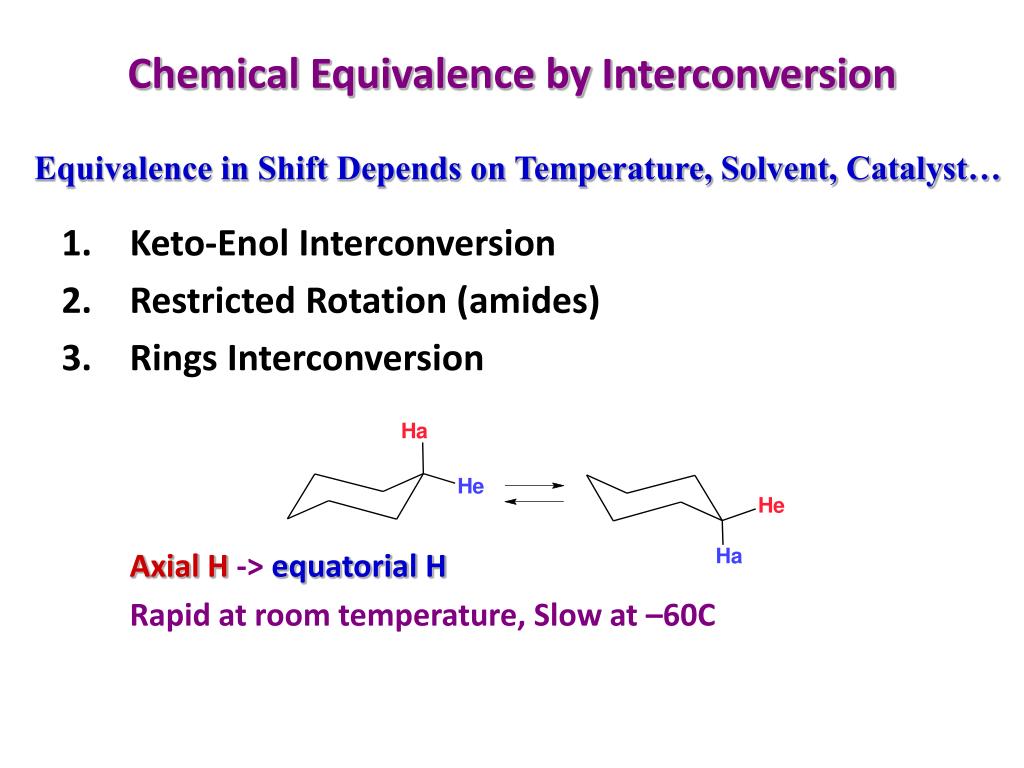 Chemical Equivalence by Interconversion

Equivalence in Shift Depends on Temperature, Solvent, Catalyst…

1. Keto-Enol Interconversion
2. Restricted Rotation (amides)
3. Rings Interconversion

Ha
He
He
Ha

Axial H -> equatorial H
Rapid at room temperature, Slow at –60C